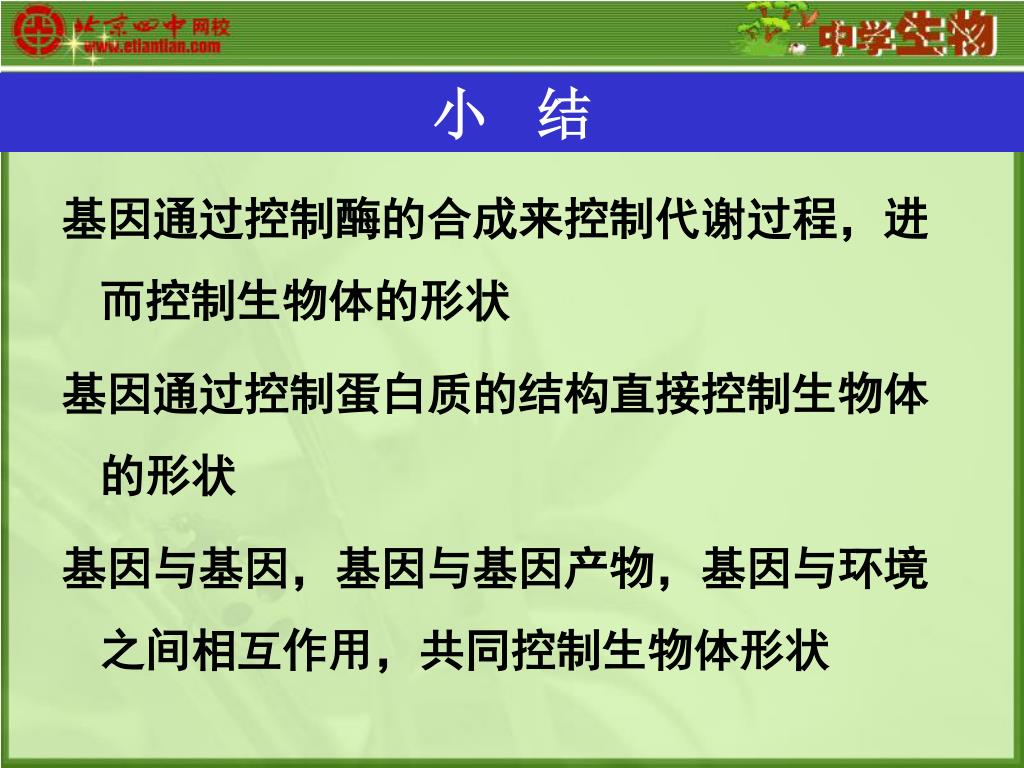 北京四中网校
www.etiantian.com

中学生物

小 结

基因通过控制酶的合成来控制代谢过程，进而控制生物体的形状

基因通过控制蛋白质的结构直接控制生物体的形状

基因与基因，基因与基因产物，基因与环境之间相互作用，共同控制生物体形状